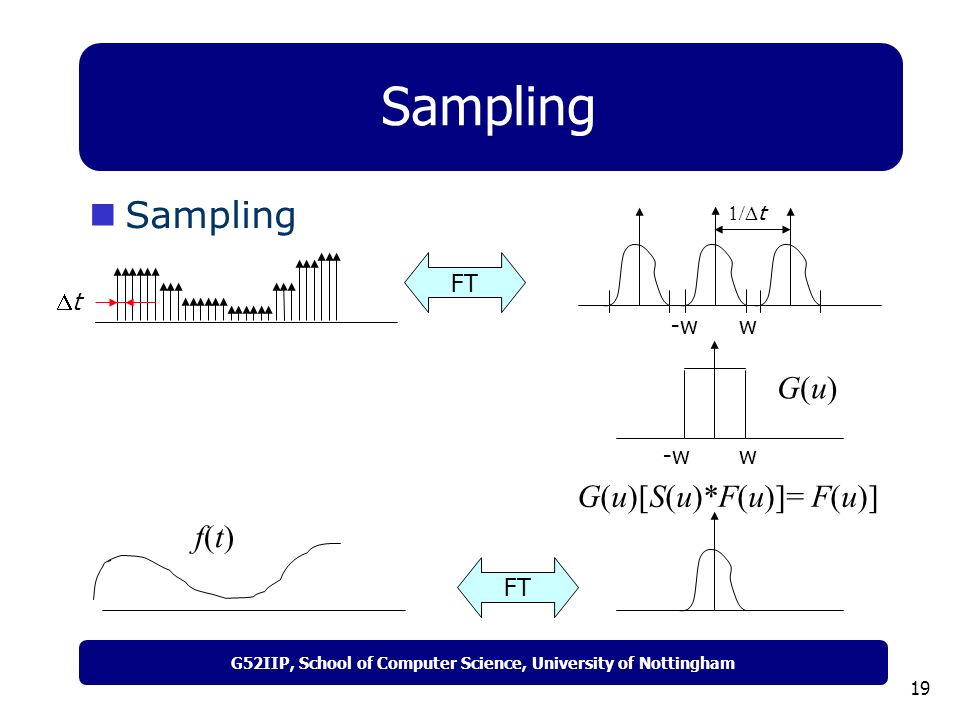 Sampling

Sampling

$\Delta t$

FT

$1/\Delta t$

-w w

$G(u)$

-w w

$G(u)[S(u)*F(u)]= F(u)]$

$f(t)$

FT

G52IIP, School of Computer Science, University of Nottingham

19